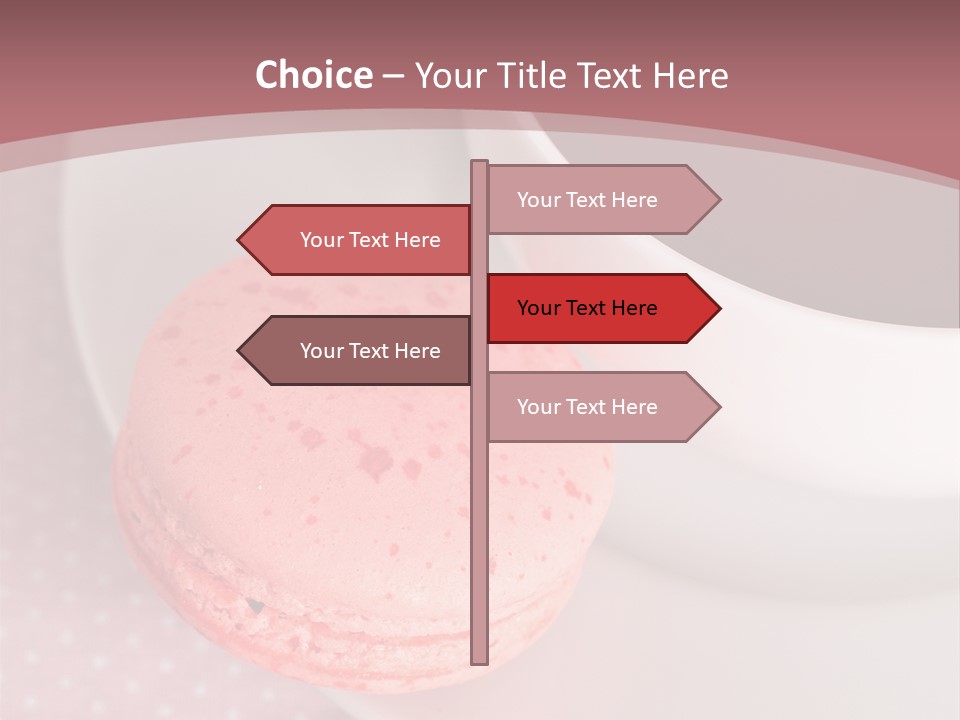 Choice – Your Title Text Here

Your Text Here

Your Text Here

Your Text Here

Your Text Here

Your Text Here